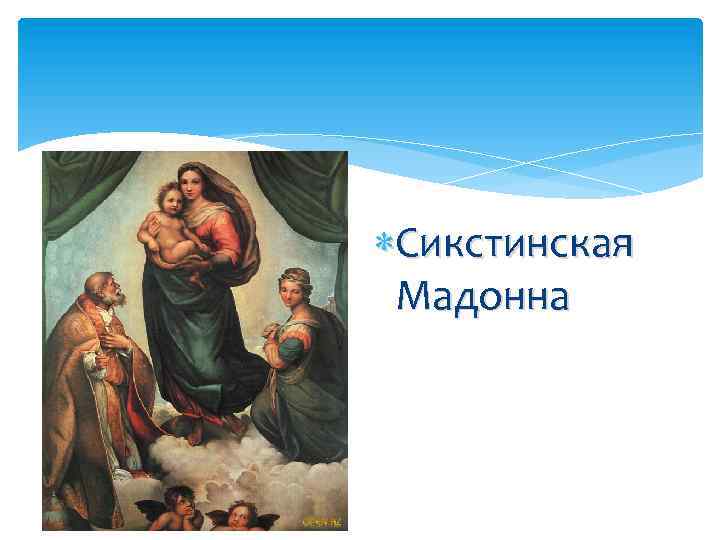 Сикстинская Мадонна